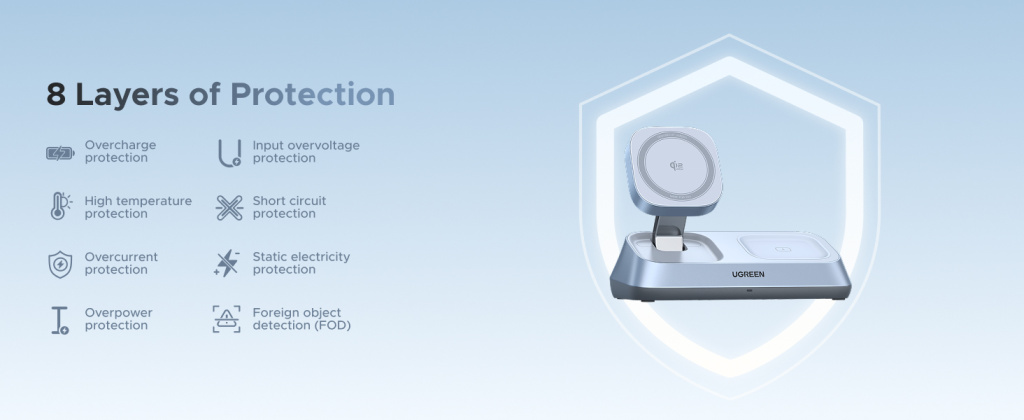 8 Layers of Protection

Overcharge protection

High temperature protection

Overcurrent protection

Overpower protection

Input overvoltage protection

Short circuit protection

Static electricity protection

Foreign object detection (FOD)

UGREEN